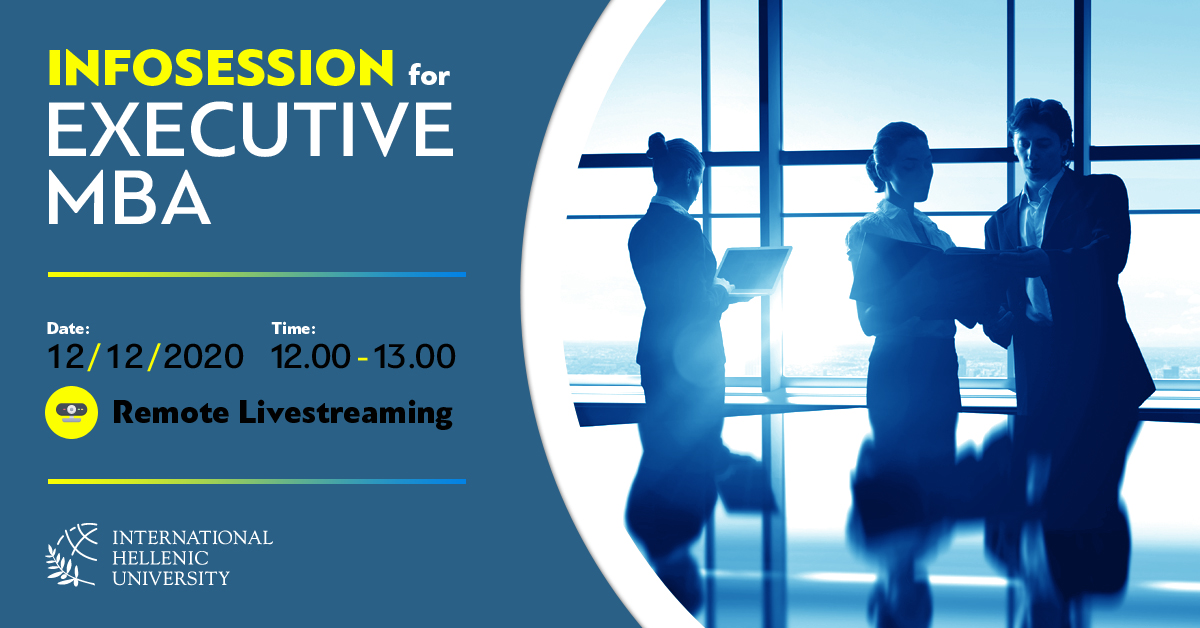 INFOSESSION for EXECUTIVE MBA

Date:
12/12/2020

Time:
12.00 - 13.00

Remote Livestreaming

INTERNATIONAL HELLENIC UNIVERSITY